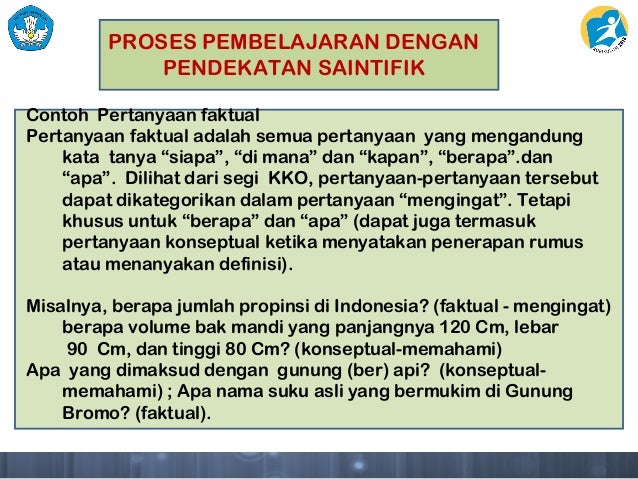 PROSES PEMBELAJARAN DENGAN PENDEKATAN SAINTIFIK

Contoh Pertanyaan faktual
Pertanyaan faktual adalah semua pertanyaan yang mengandung kata tanya “siapa”, “di mana” dan “kapan”, “berapa”.dan “apa”. Dilihat dari segi KKO, pertanyaan-pertanyaan tersebut dapat dikategorikan dalam pertanyaan “mengingat”. Tetapi khusus untuk “berapa” dan “apa” (dapat juga termasuk pertanyaan konseptual ketika menyatakan penerapan rumus atau menanyakan definisi).

Misalnya, berapa jumlah propinsi di Indonesia? (faktual - mengingat) berapa volume bak mandi yang panjangnya 120 Cm, lebar 90 Cm, dan tinggi 80 Cm? (konseptual-memahami)
Apa yang dimaksud dengan gunung (ber) api? (konseptual-memahami) ; Apa nama suku asli yang bermukim di Gunung Bromo? (faktual).